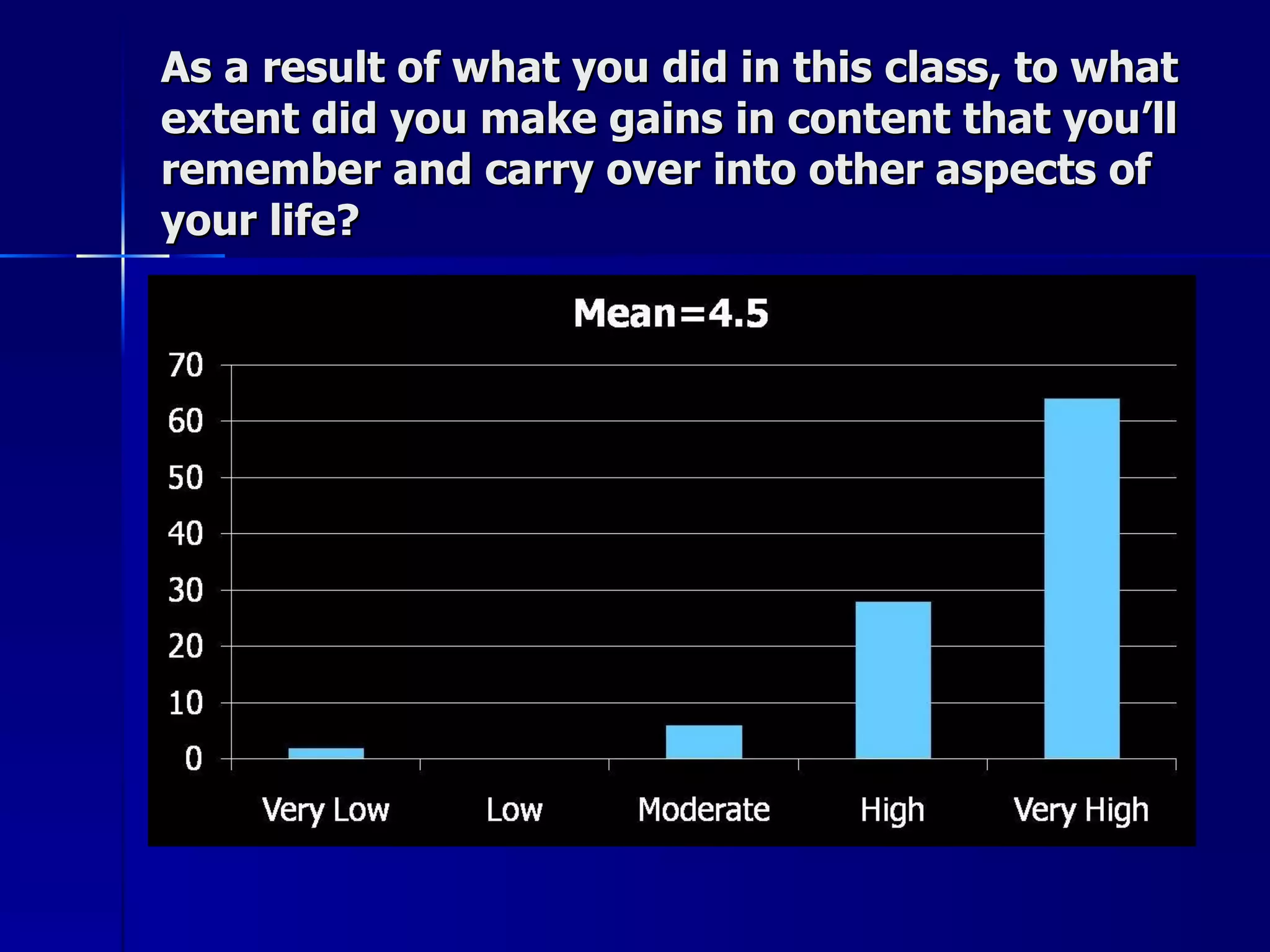 As a result of what you did in this class, to what extent did you make gains in content that you'll remember and carry over into other aspects of your life?

Mean=4.5

70
60
50
40
30
20
10
0

Very Low
Low
Moderate
High
Very High